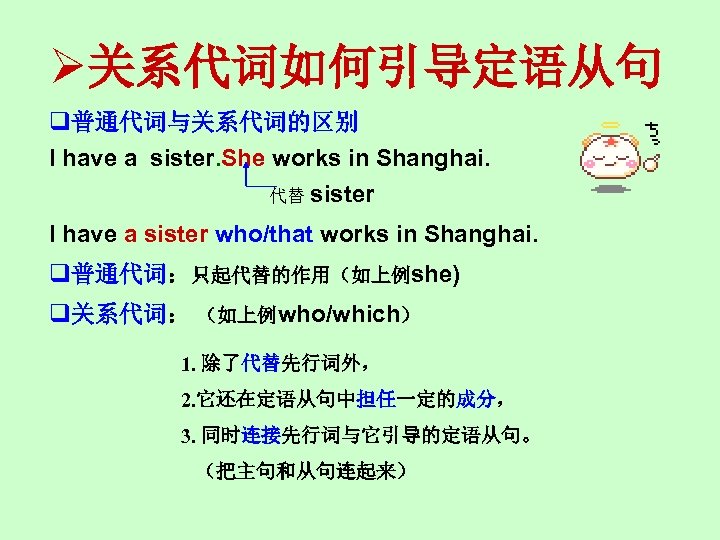 ➢关系代词如何引导定语从句

❑普通代词与关系代词的区别

I have a sister.She works in Shanghai.

代替 sister

I have a sister who/that works in Shanghai.

❑普通代词：只起代替的作用（如上例she)

❑关系代词：（如上例who/which）

1. 除了代替先行词外，

2.它还在定语从句中担任一定的成分，

3. 同时连接先行词与它引导的定语从句。

（把主句和从句连起来）